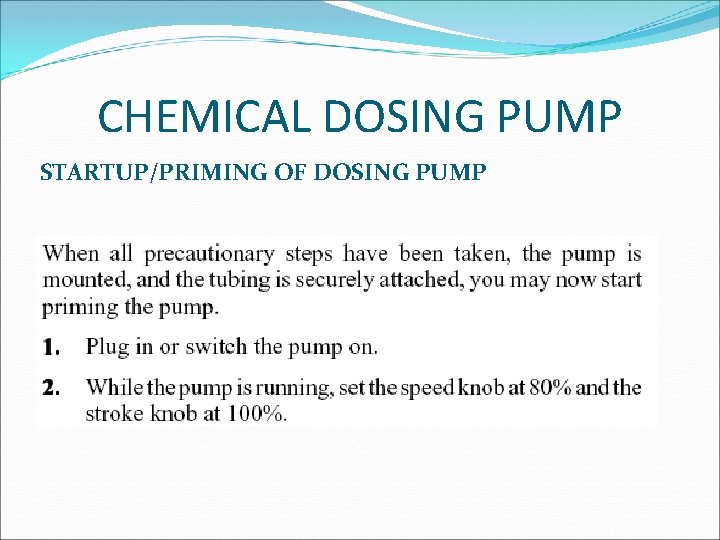 CHEMICAL DOSING PUMP

STARTUP/PRIMING OF DOSING PUMP

When all precautionary steps have been taken, the pump is mounted, and the tubing is securely attached, you may now start priming the pump.

1. Plug in or switch the pump on.

2. While the pump is running, set the speed knob at 80% and the stroke knob at 100%.